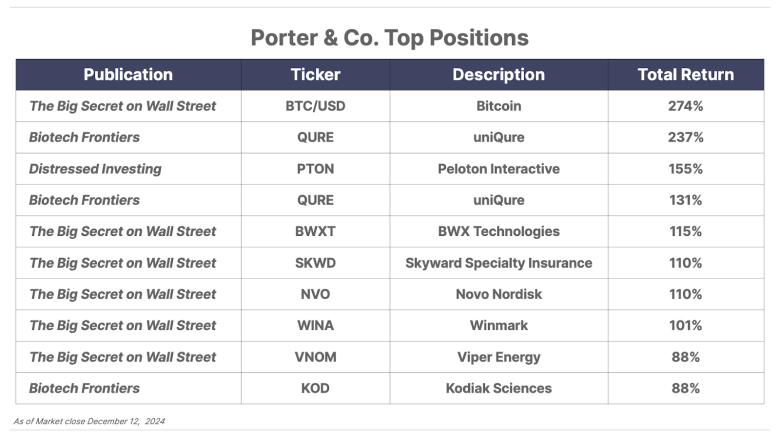 Porter & Co. Top Positions

| Publication | Ticker | Description | Total Return |
|---|---|---|---|
| The Big Secret on Wall Street | BTC/USD | Bitcoin | 274% |
| Biotech Frontiers | QURE | uniQure | 237% |
| Distressed Investing | PTON | Peloton Interactive | 155% |
| Biotech Frontiers | QURE | uniQure | 131% |
| The Big Secret on Wall Street | BWXT | BWX Technologies | 115% |
| The Big Secret on Wall Street | SKWD | Skyward Specialty Insurance | 110% |
| The Big Secret on Wall Street | NVO | Novo Nordisk | 110% |
| The Big Secret on Wall Street | WINA | Winmark | 101% |
| The Big Secret on Wall Street | VNOM | Viper Energy | 88% |
| Biotech Frontiers | KOD | Kodiak Sciences | 88% |

As of Market close December 12, 2024